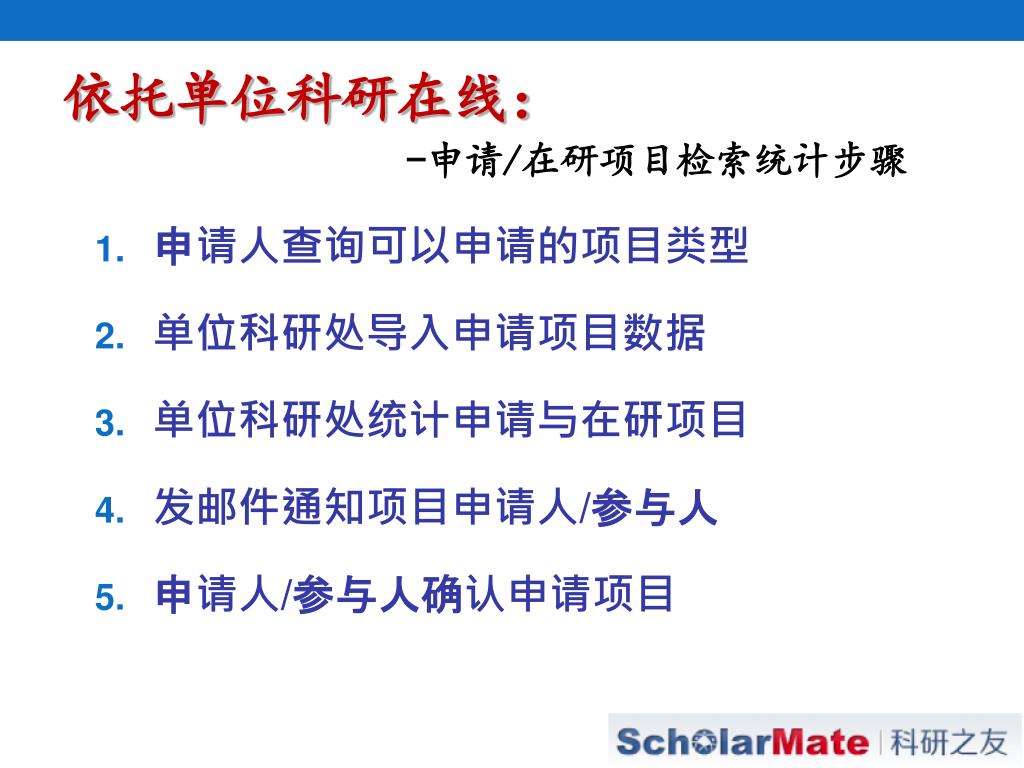 依托单位科研在线：

-申请/在研项目检索统计步骤

1. 申请人查询可以申请的项目类型
2. 单位科研处导入申请项目数据
3. 单位科研处统计申请与在研项目
4. 发邮件通知项目申请人/参与人
5. 申请人/参与人确认申请项目

ScholarMate 科研之友